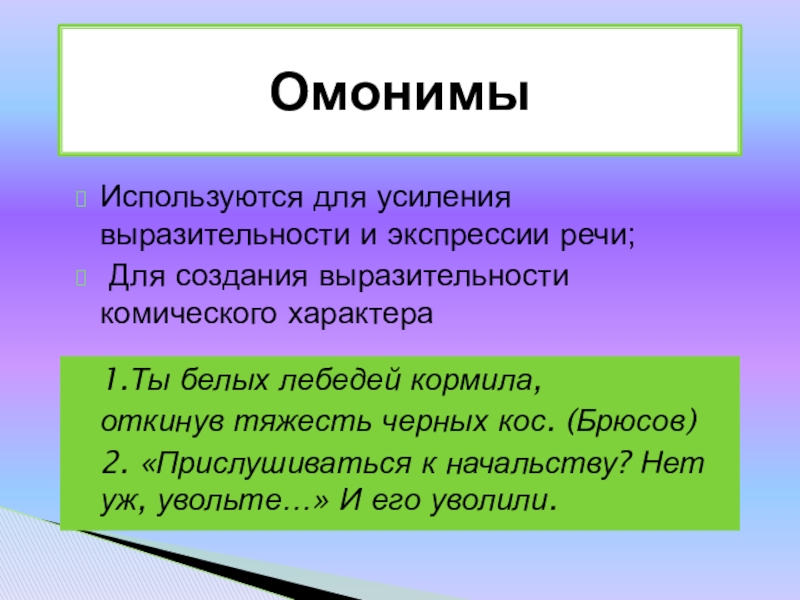 Омонимы

Используются для усиления выразительности и экспрессии речи;

Для создания выразительности комического характера

1.Ты белых лебедей кормила,
откинув тяжесть черных кос. (Брюсов)

2. «Прислушиваться к начальству? Нет уж, увольте…» И его уволили.